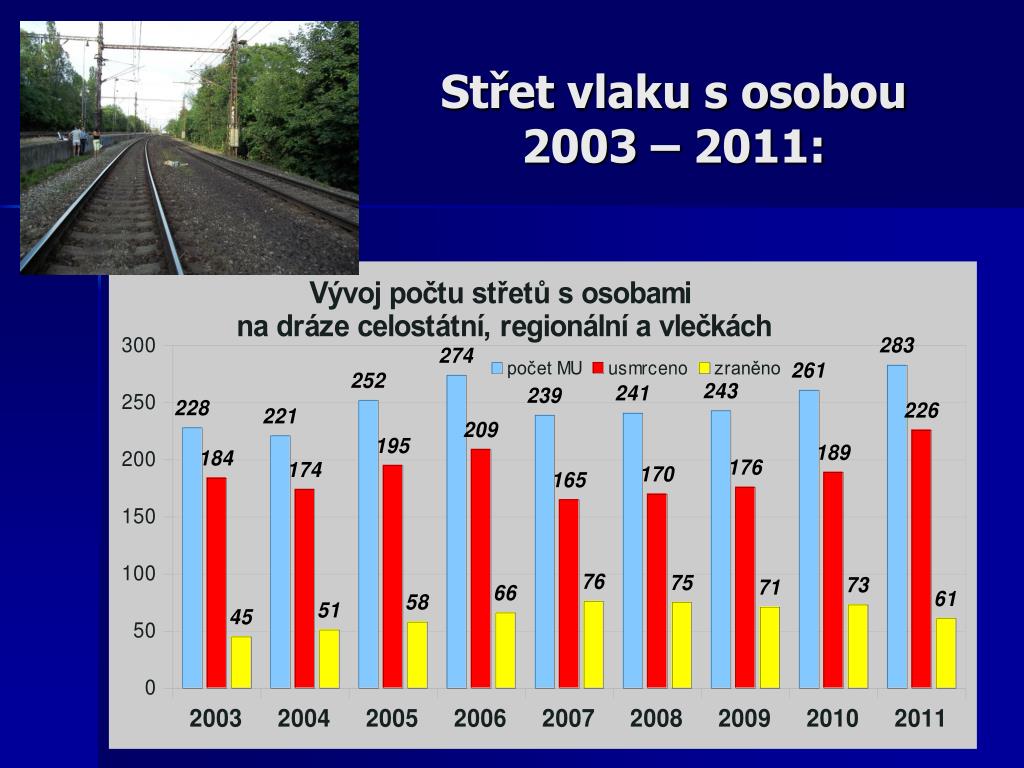 Střet vlaku s osobou 2003 – 2011:

Vývoj počtu střetů s osobami na dráze celostátní, regionální a vlečkách

počet MU
usmrceno
zraněno

300
250
200
150
100
50
0

228
184
45
221
174
51
252
195
58
274
209
66
239
165
76
241
170
75
243
176
71
261
189
73
283
226
61

2003
2004
2005
2006
2007
2008
2009
2010
2011